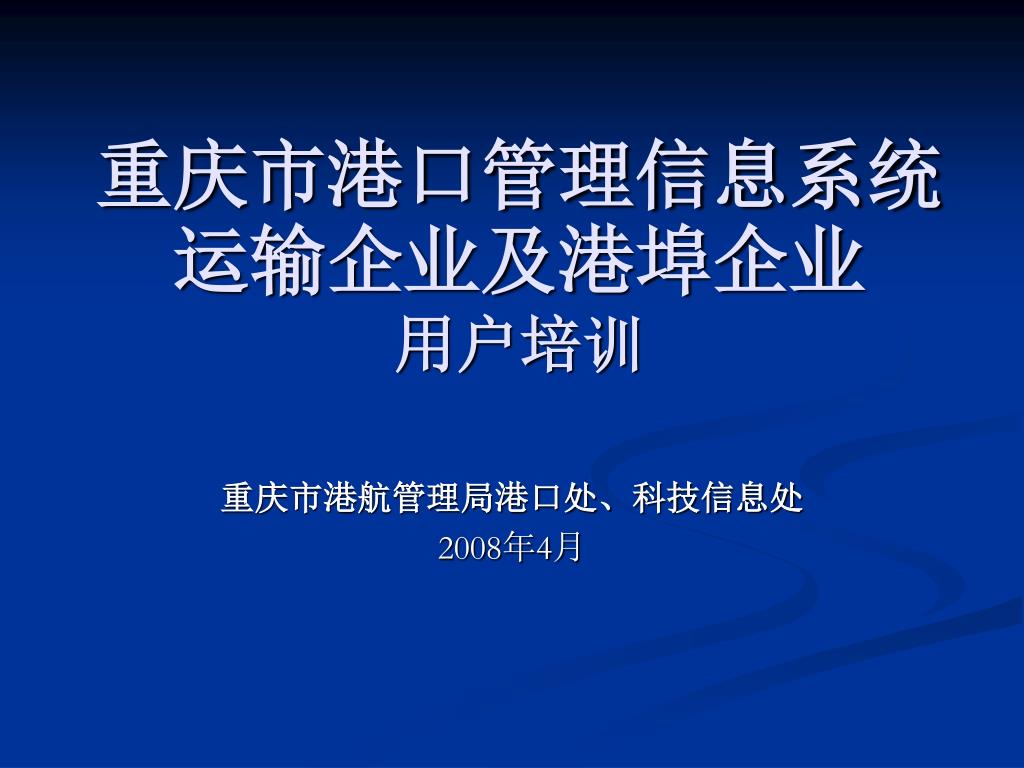 重庆市港口管理信息系统
运输企业及港埠企业
用户培训

重庆市港航管理局港口处、科技信息处
2008年4月